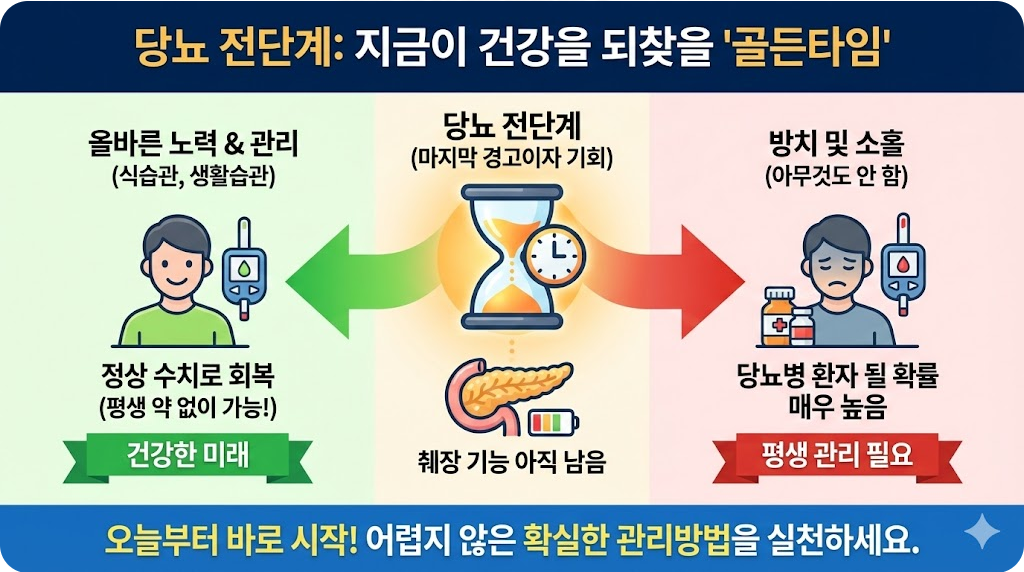 당뇨 전단계: 지금이 건강을 되찾을 '골든타임'

올바른 노력 & 관리
(식습관, 생활습관)

정상 수치로 회복
(평생 약 없이 가능!)

건강한 미래

당뇨 전단계
(마지막 경고이자 기회)

췌장 기능 아직 남음

방치 및 소홀
(아무것도 안 함)

당뇨병 환자 될 확률
매우 높음

평생 관리 필요

오늘부터 바로 시작! 어렵지 않은 확실한 관리방법을 실천하세요.